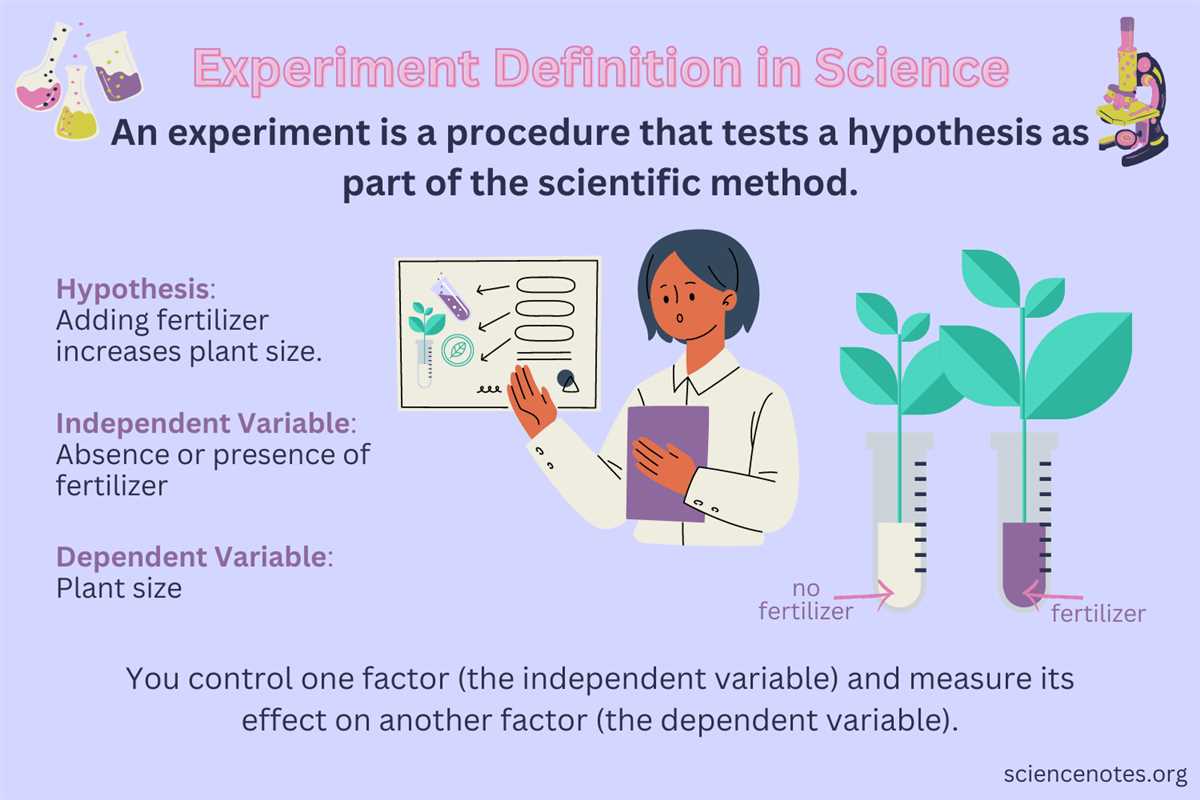 Experiment Definition in Science

An experiment is a procedure that tests a hypothesis as part of the scientific method.

Hypothesis:
Adding fertilizer increases plant size.

Independent Variable:
Absence or presence of fertilizer

Dependent Variable:
Plant size

no fertilizer

fertilizer

You control one factor (the independent variable) and measure its effect on another factor (the dependent variable).

sciencenotes.org